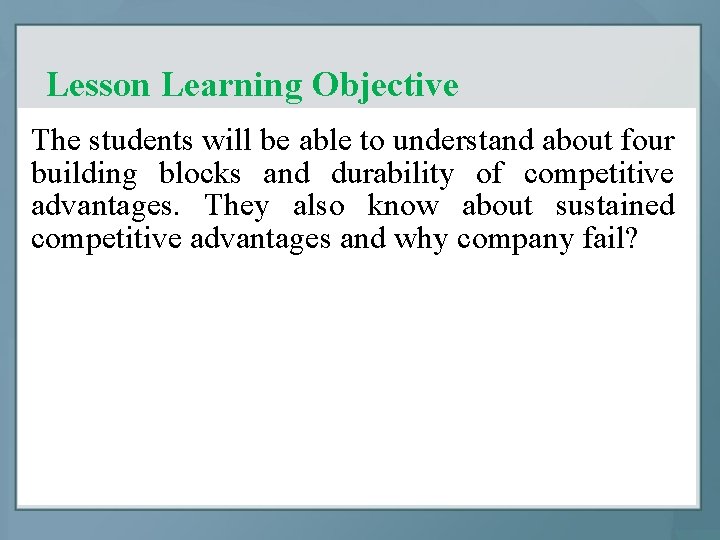 Lesson Learning Objective

The students will be able to understand about four building blocks and durability of competitive advantages. They also know about sustained competitive advantages and why company fail?